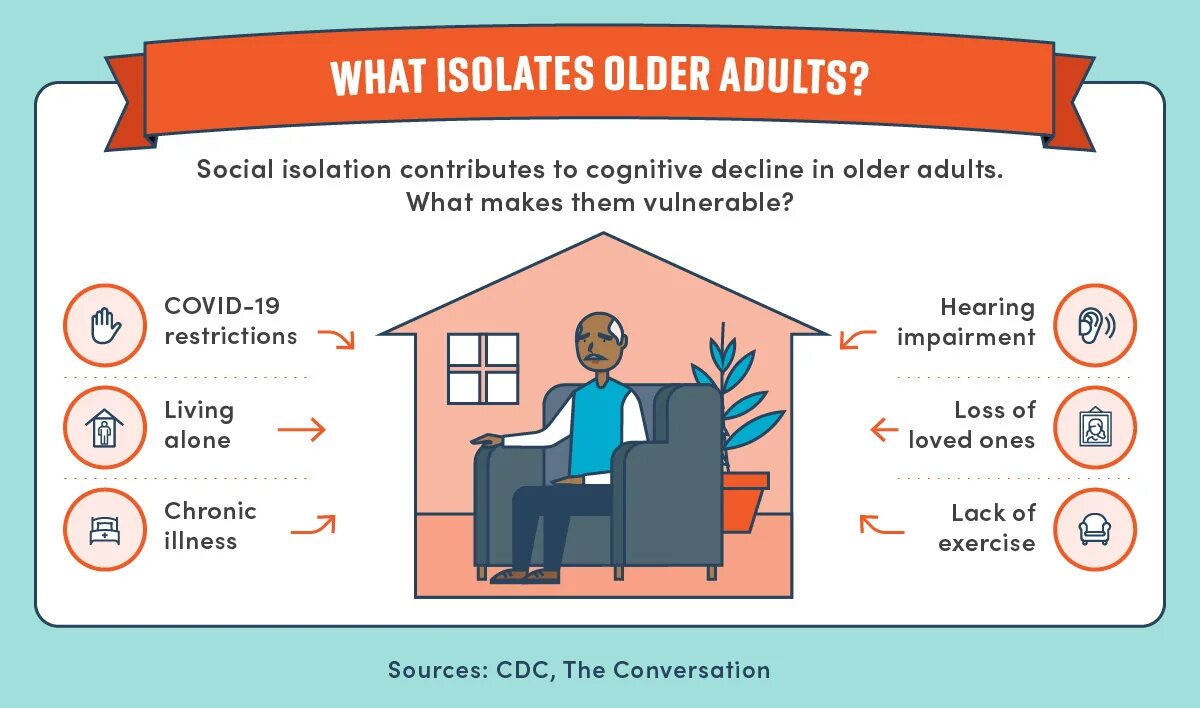 WHAT ISOLATES OLDER ADULTS?

Social isolation contributes to cognitive decline in older adults. What makes them vulnerable?

COVID-19 restrictions

Living alone

Chronic illness

Hearing impairment

Loss of loved ones

Lack of exercise

Sources: CDC, The Conversation